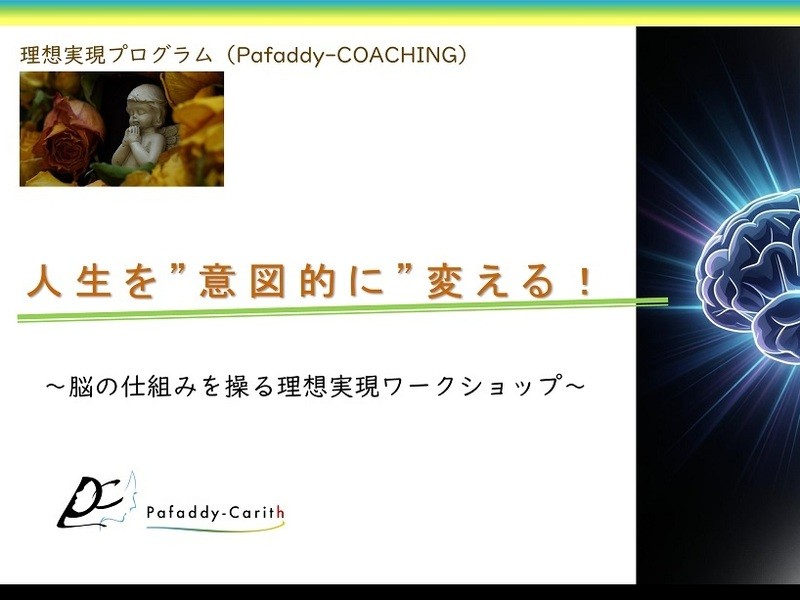 理想実現プログラム（Pafaddy-COACHING）

人生を”意図的に”変える！

～脳の仕組みを操る理想実現ワークショップ～

PC

Pafaddy-Carith